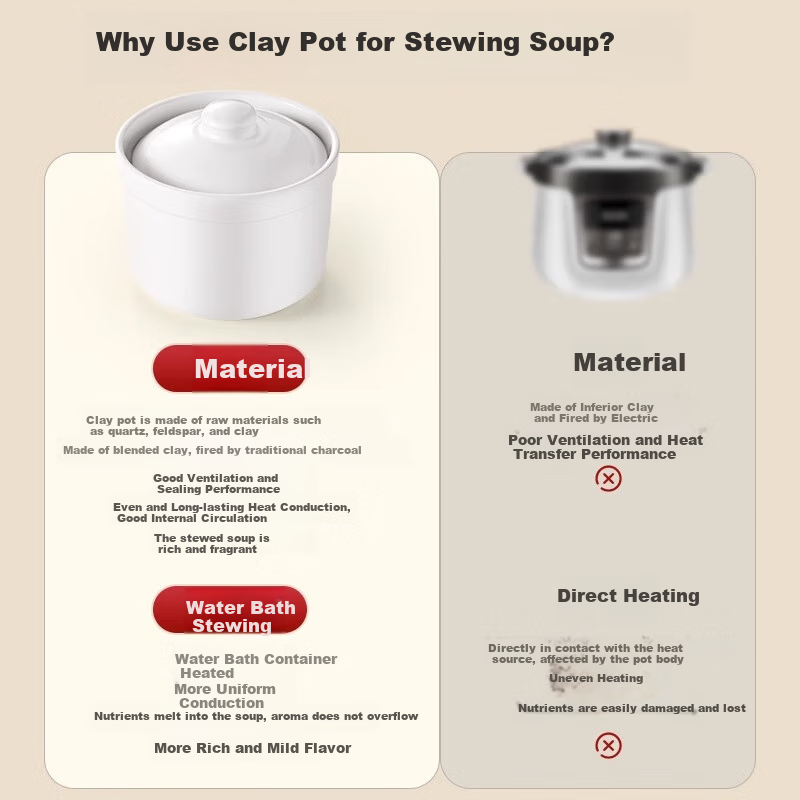 Why Use Clay Pot for Stewing Soup?

Materia

Clay pot is made of raw materials such as quartz, feldspar, and clay

Made of blended clay, fired by traditional charcoal

Good Ventilation and Sealing Performance

Even and Long-lasting Heat Conduction, Good Internal Circulation

The stewed soup is rich and fragrant

Water Bath Stewing

Water Bath Container Heated

More Uniform Conduction

Nutrients melt into the soup, aroma does not overflow

More Rich and Mild Flavor

Material

Made of Inferior Clay and Fired by Electric

Poor Ventilation and Heat Transfer Performance

Direct Heating

Directly in contact with the heat source, affected by the pot body

Uneven Heating

Nutrients are easily damaged and lost